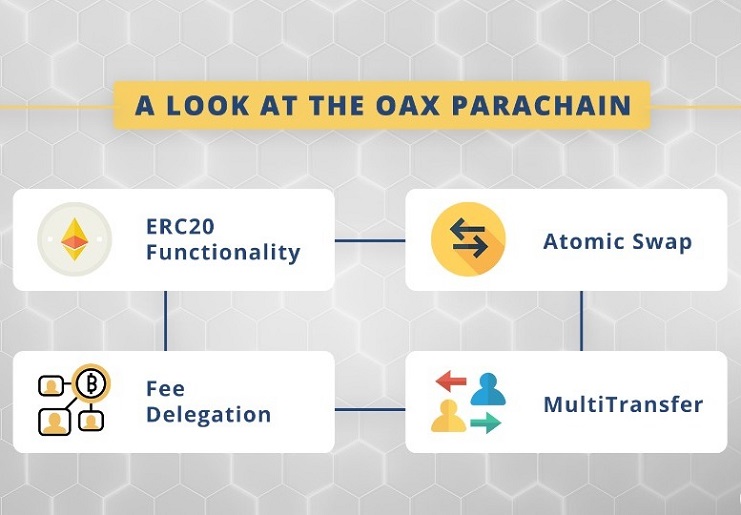 A LOOK AT THE OAX PARACHAIN

ERC20 Functionality

Atomic Swap

Fee Delegation

MultiTransfer